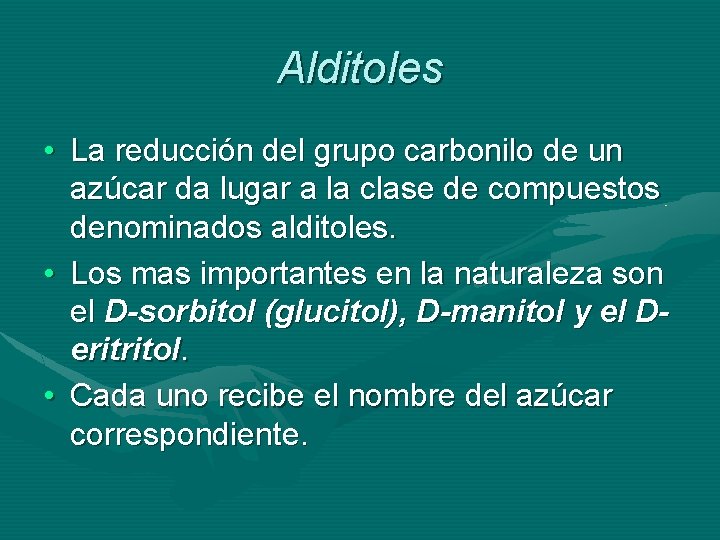 Alditoles

• La reducción del grupo carbonilo de un azúcar da lugar a la clase de compuestos denominados alditoles.

• Los mas importantes en la naturaleza son el D-sorbitol (glucitol), D-manitol y el D-eritritol.

• Cada uno recibe el nombre del azúcar correspondiente.